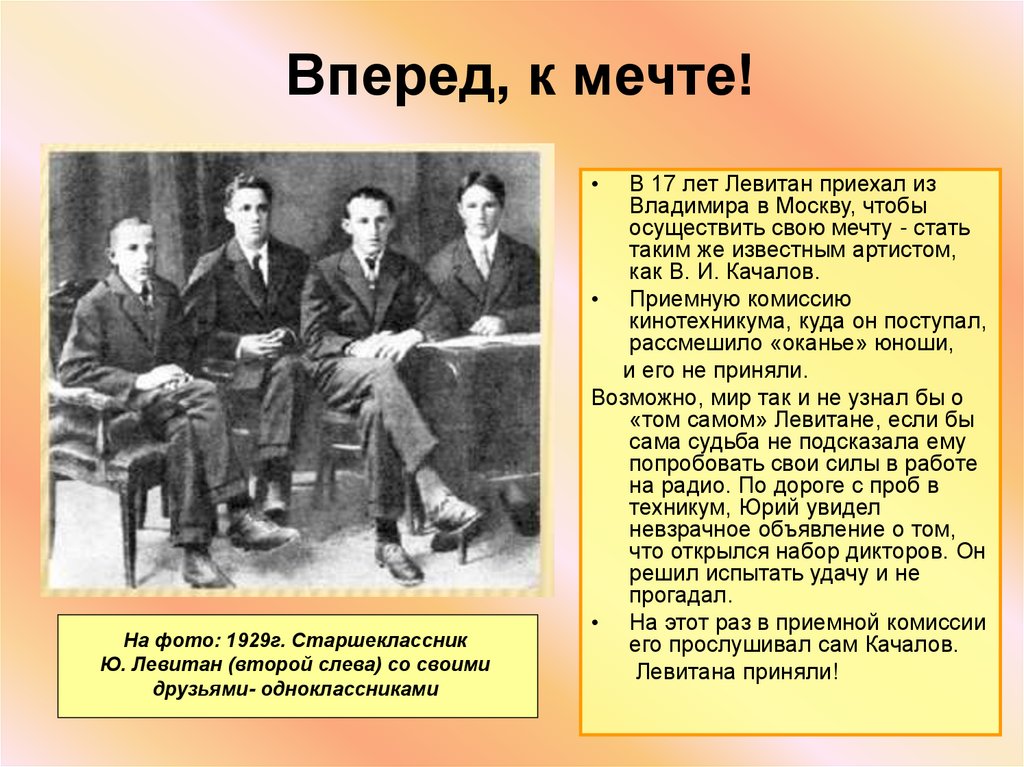 Вперед, к мечте!

На фото: 1929г. Старшеклассник Ю. Левитан (второй слева) со своими друзьями- одноклассниками

• В 17 лет Левитан приехал из Владимира в Москву, чтобы осуществить свою мечту - стать таким же известным артистом, как В. И. Качалов.
• Приемную комиссию кинотехникума, куда он поступал, рассмешило «оканье» юноши, и его не приняли.
Возможно, мир так и не узнал бы о «том самом» Левитане, если бы сама судьба не подсказала ему попробовать свои силы в работе на радио. По дороге с проб в техникум, Юрий увидел невзрачное объявление о том, что открылся набор дикторов. Он решил испытать удачу и не прогадал.
• На этот раз в приемной комиссии его прослушивал сам Качалов. Левитана приняли!